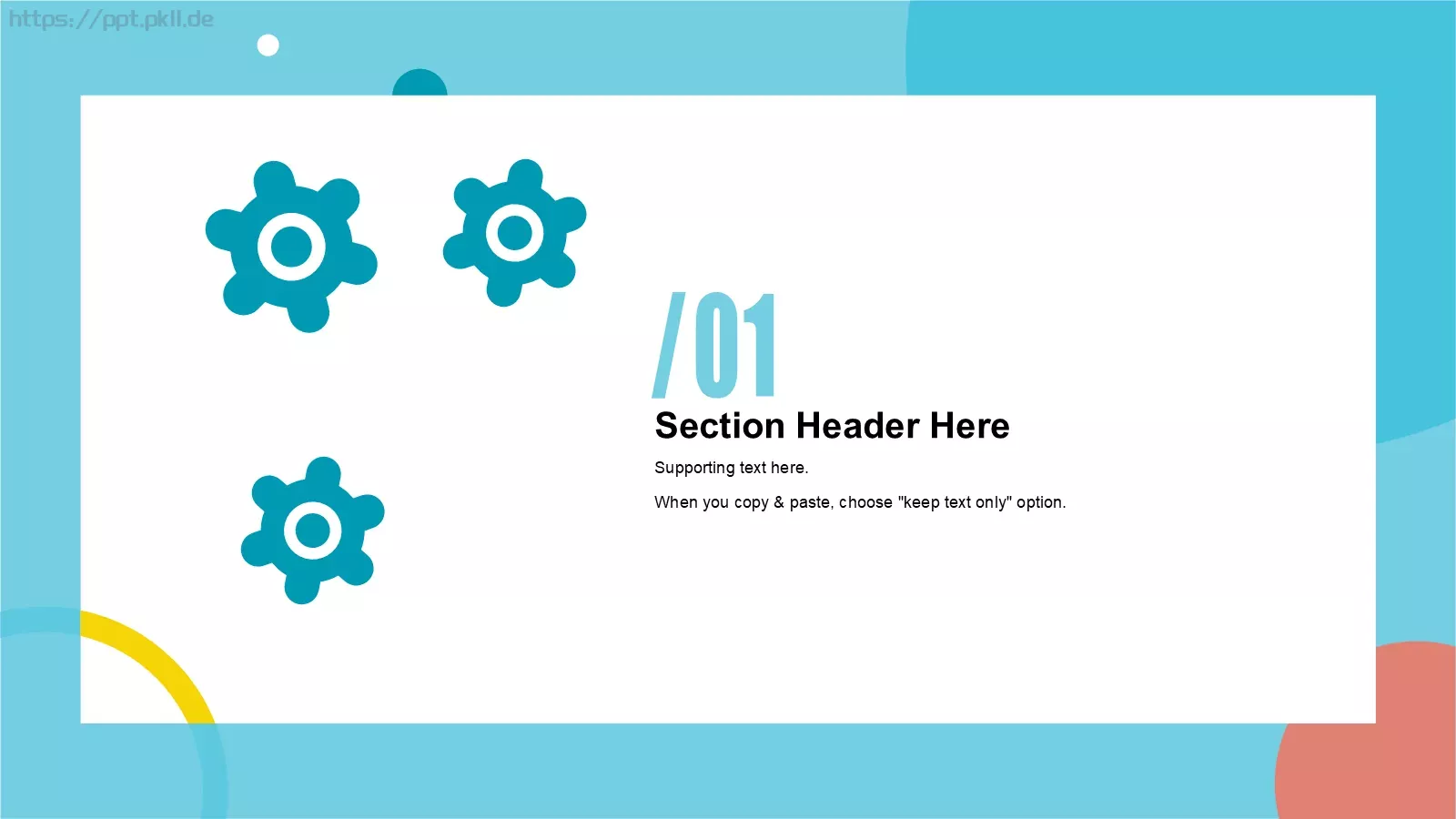 https://ppt.pkll.de

/01

Section Header Here

Supporting text here.

When you copy & paste, choose "keep text only" option.